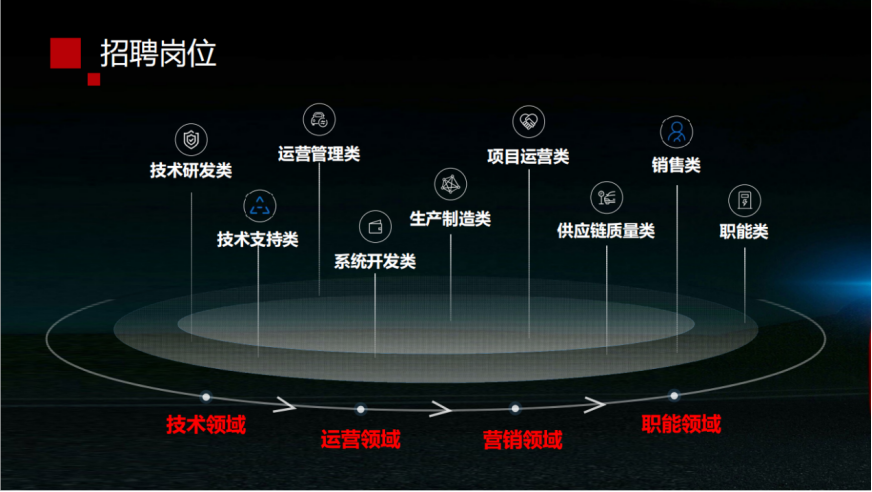 招聘岗位

技术研发类
运营管理类
技术支持类
系统开发类
生产制造类
项目运营类
供应链质量类
销售类
职能类

技术领域
运营领域
营销领域
职能领域